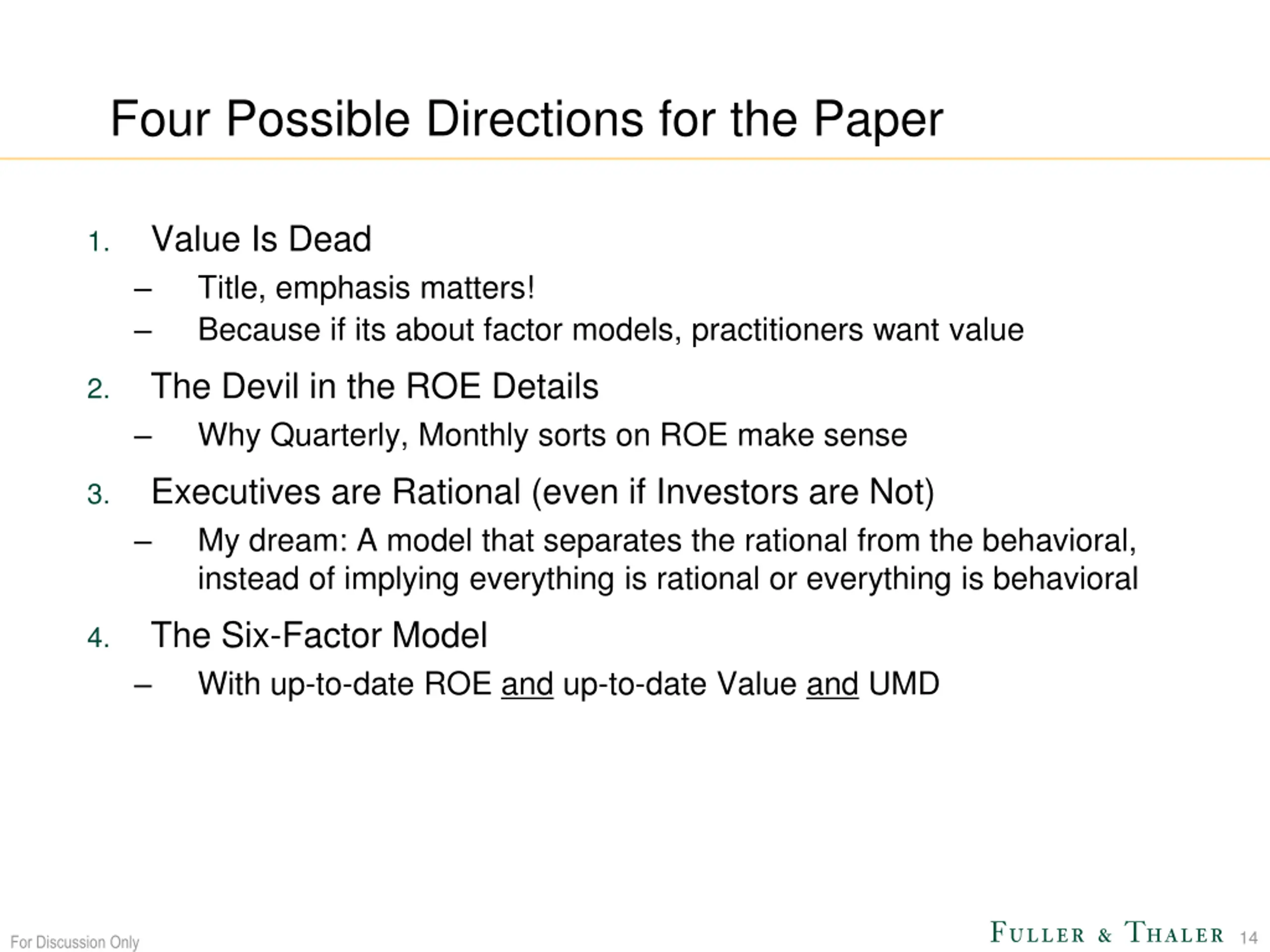 Four Possible Directions for the Paper

1. Value Is Dead
– Title, emphasis matters!
– Because if its about factor models, practitioners want value

2. The Devil in the ROE Details
– Why Quarterly, Monthly sorts on ROE make sense

3. Executives are Rational (even if Investors are Not)
– My dream: A model that separates the rational from the behavioral, instead of implying everything is rational or everything is behavioral

4. The Six-Factor Model
– With up-to-date ROE and up-to-date Value and UMD

For Discussion Only

FULLER & THALER 14